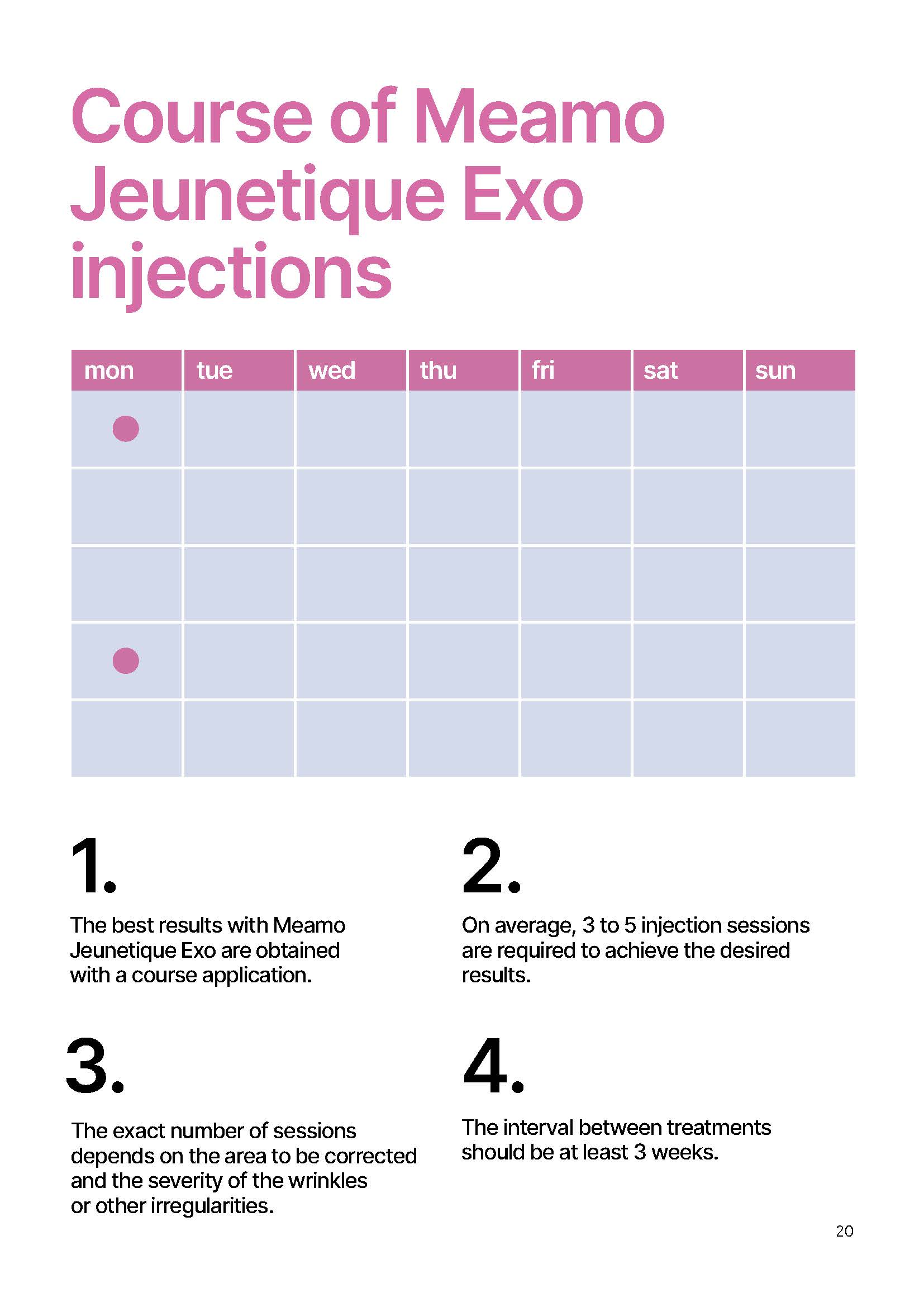 Course of Meamo Jeunetique Exo injections

| mon | tue | wed | thu | fri | sat | sun |
|---|---|---|---|---|---|---|
| | | | | | | |
| | | | | | | |
| | | | | | | |
| | | | | | | |
| | | | | | | |

1.

The best results with Meamo Jeunetique Exo are obtained with a course application.

2.

On average, 3 to 5 injection sessions are required to achieve the desired results.

3.

The exact number of sessions depends on the area to be corrected and the severity of the wrinkles or other irregularities.

4.

The interval between treatments should be at least 3 weeks.

20